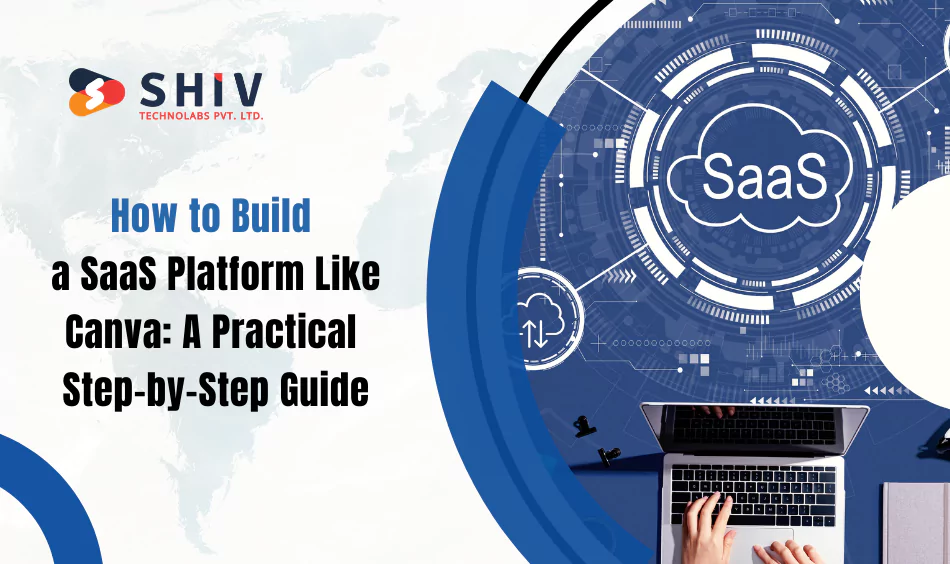 SHIV
TECHNOLABS PVT. LTD.

How to Build
a SaaS Platform Like
Canva: A Practical
Step-by-Step Guide

SaaS